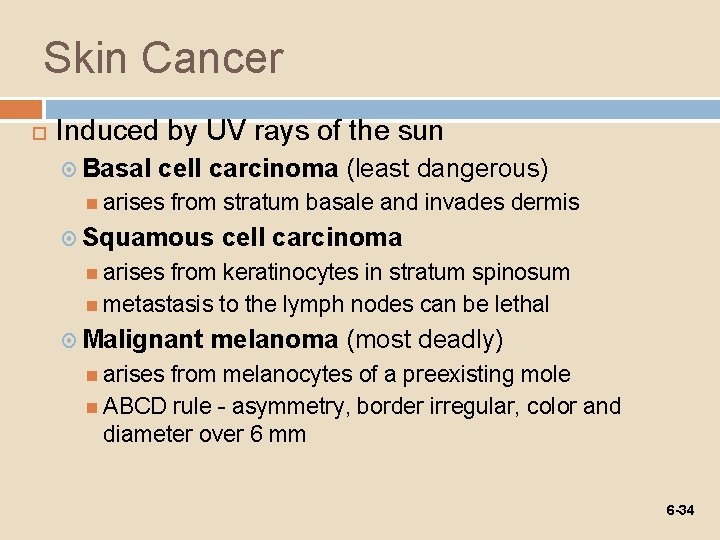 Skin Cancer

Induced by UV rays of the sun

Basal cell carcinoma (least dangerous)

arises from stratum basale and invades dermis

Squamous cell carcinoma

arises from keratinocytes in stratum spinosum

metastasis to the lymph nodes can be lethal

Malignant melanoma (most deadly)

arises from melanocytes of a preexisting mole

ABCD rule - asymmetry, border irregular, color and diameter over 6 mm

6-34